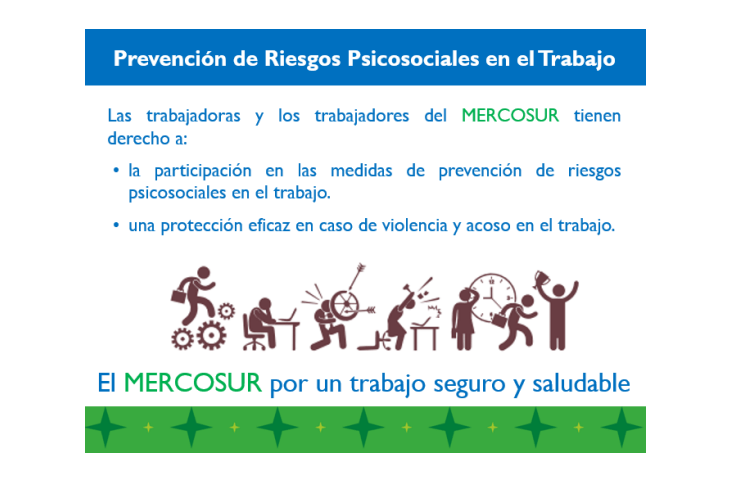 Prevención de Riesgos Psicosociales en el Trabajo

Las trabajadoras y los trabajadores del MERCOSUR tienen derecho a:

• la participación en las medidas de prevención de riesgos psicosociales en el trabajo.

• una protección eficaz en caso de violencia y acoso en el trabajo.

El MERCOSUR por un trabajo seguro y saludable